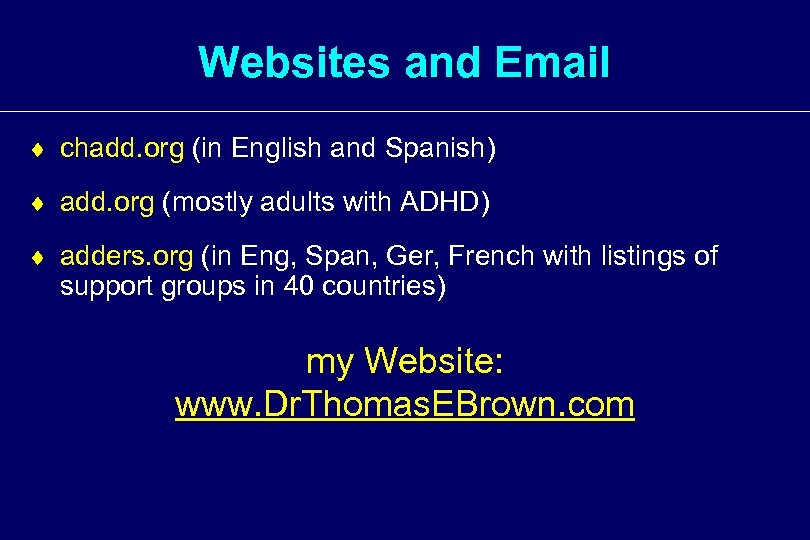 Websites and Email

♦ chadd.org (in English and Spanish)

♦ add.org (mostly adults with ADHD)

♦ adders.org (in Eng, Span, Ger, French with listings of support groups in 40 countries)

my Website:
www.DrThomasEBrown.com